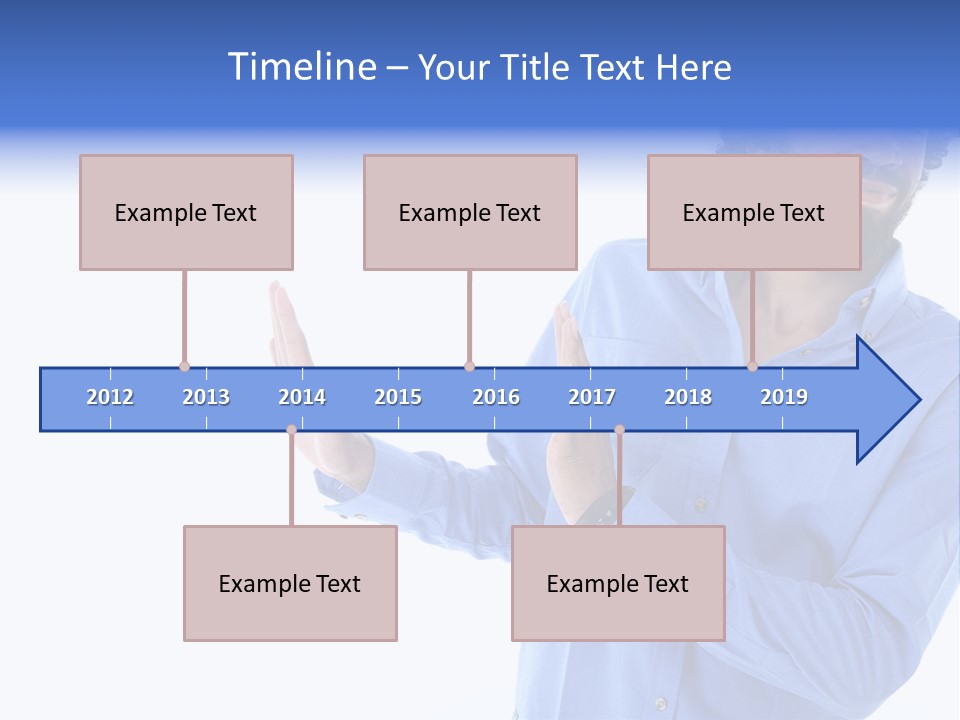 Timeline – Your Title Text Here

Example Text

Example Text

Example Text

2012 2013 2014 2015 2016 2017 2018 2019

Example Text

Example Text